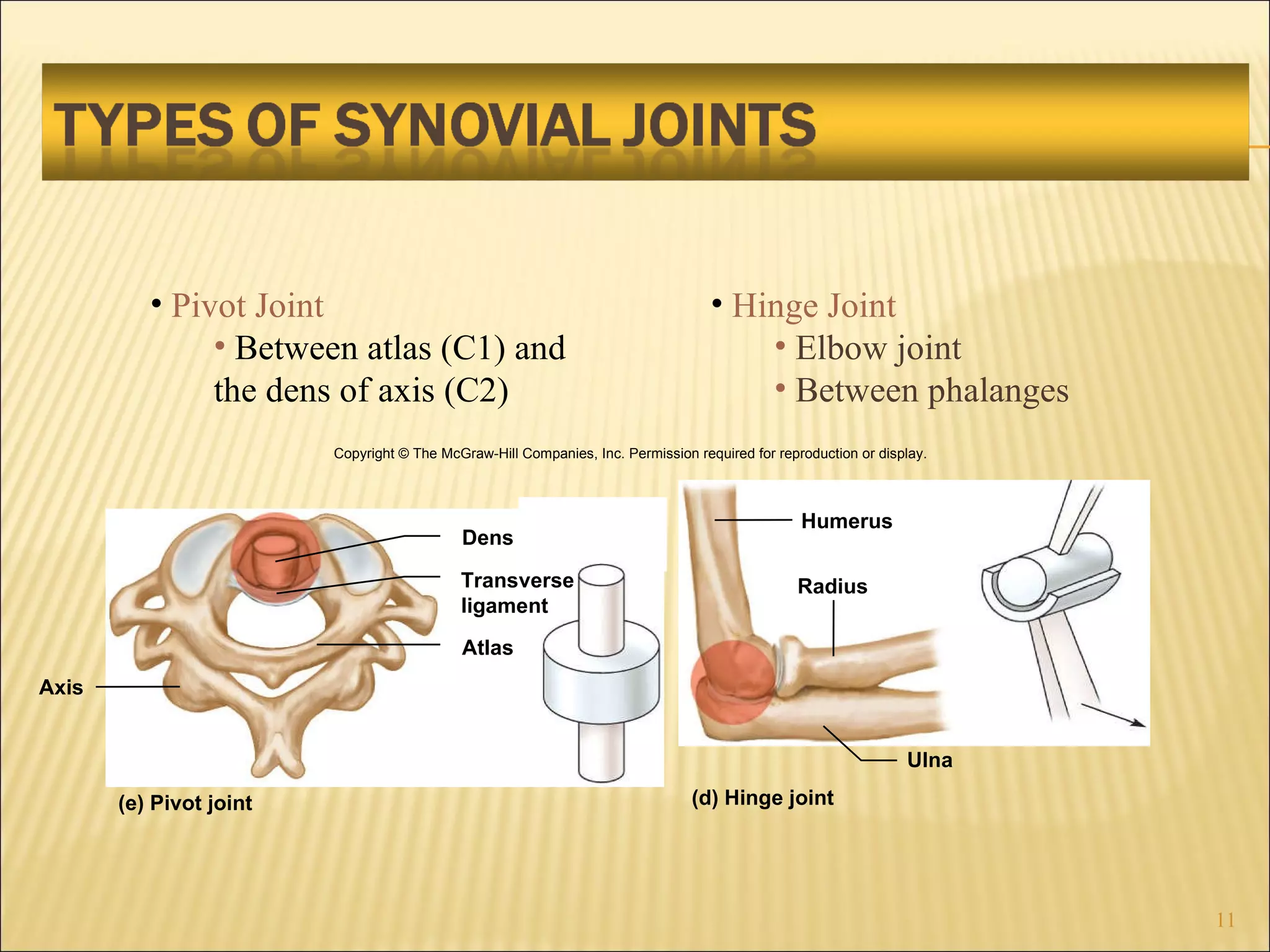 TYPES OF SYNOVIAL JOINTS

• Pivot Joint
• Between atlas (C1) and the dens of axis (C2)

• Hinge Joint
• Elbow joint
• Between phalanges

Copyright © The McGraw-Hill Companies, Inc. Permission required for reproduction or display.

Dens
Transverse ligament
Atlas
Axis
(e) Pivot joint

Humerus
Radius
Ulna
(d) Hinge joint

11